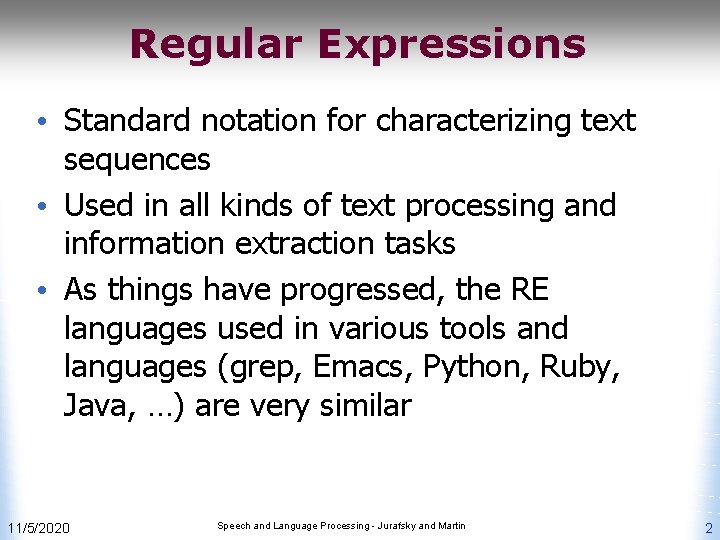 Regular Expressions

• Standard notation for characterizing text sequences

• Used in all kinds of text processing and information extraction tasks

• As things have progressed, the RE languages used in various tools and languages (grep, Emacs, Python, Ruby, Java, …) are very similar

11/5/2020

Speech and Language Processing - Jurafsky and Martin

2